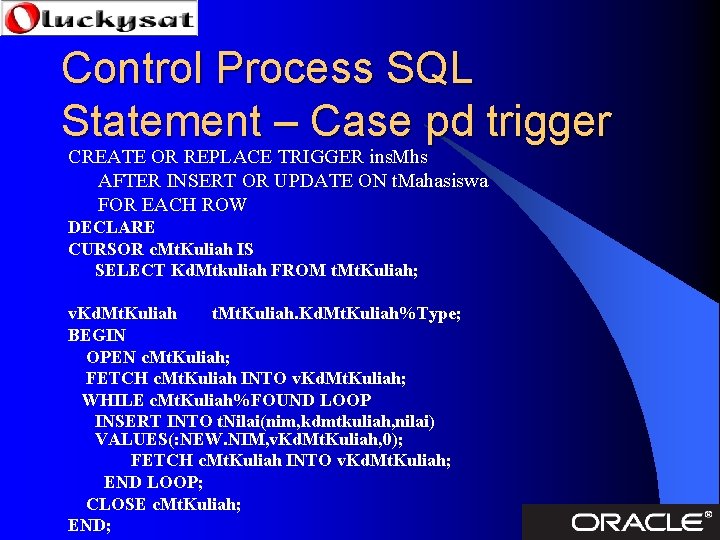 luckysat

Control Process SQL Statement – Case pd trigger

CREATE OR REPLACE TRIGGER insMhs
AFTER INSERT OR UPDATE ON tMahasiswa
FOR EACH ROW
DECLARE
CURSOR cMtKuliah IS
SELECT KdMtkuliah FROM tMtKuliah;

vKdMtKuliah tMtKuliah.KdMtKuliah%Type;
BEGIN
OPEN cMtKuliah;
FETCH cMtKuliah INTO vKdMtKuliah;
WHILE cMtKuliah%FOUND LOOP
INSERT INTO tNilai(nim,kdmtkuliah,nilai)
VALUES(:NEW.NIM,vKdMtKuliah,0);
FETCH cMtKuliah INTO vKdMtKuliah;
END LOOP;
CLOSE cMtKuliah;
END;

ORACLE®